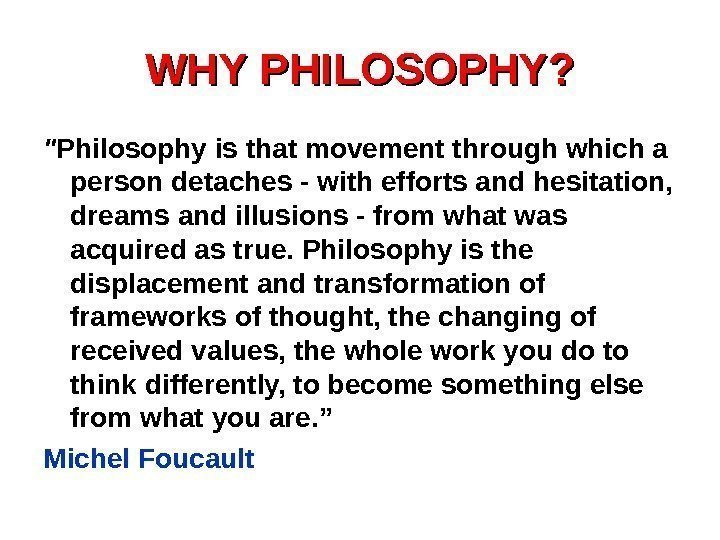 WHY PHILOSOPHY?

"Philosophy is that movement through which a person detaches - with efforts and hesitation, dreams and illusions - from what was acquired as true. Philosophy is the displacement and transformation of frameworks of thought, the changing of received values, the whole work you do to think differently, to become something else from what you are."

Michel Foucault